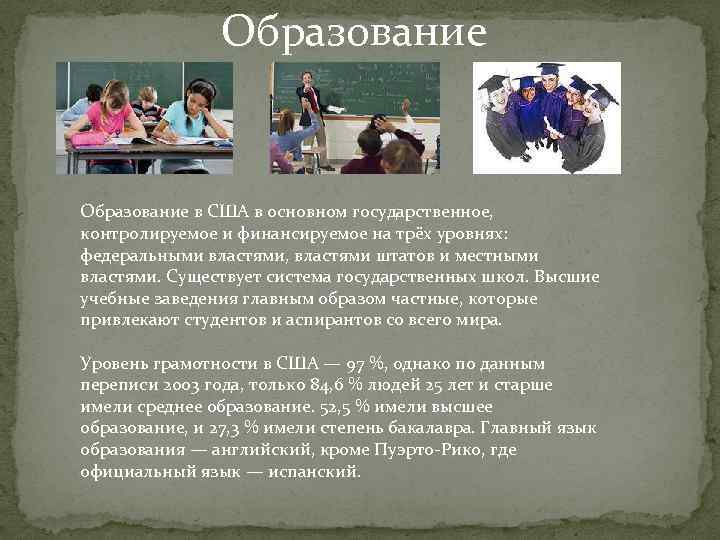 Образование

Образование в США в основном государственное, контролируемое и финансируемое на трёх уровнях: федеральными властями, властями штатов и местными властями. Существует система государственных школ. Высшие учебные заведения главным образом частные, которые привлекают студентов и аспирантов со всего мира.

Уровень грамотности в США — 97 %, однако по данным переписи 2003 года, только 84,6 % людей 25 лет и старше имели среднее образование. 52,5 % имели высшее образование, и 27,3 % имели степень бакалавра. Главный язык образования — английский, кроме Пуэрто-Рико, где официальный язык — испанский.